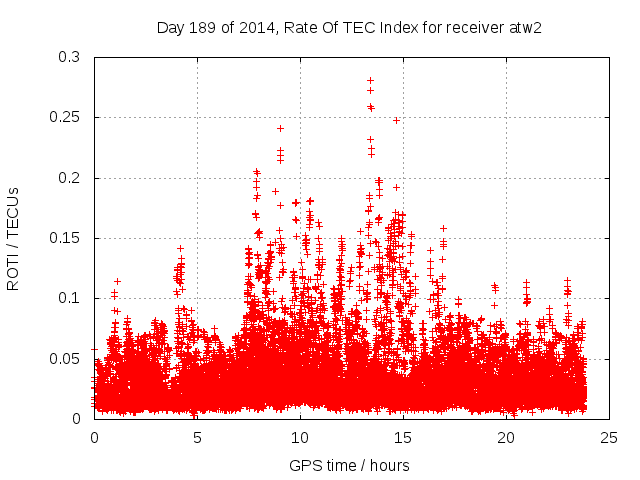 Day 189 of 2014, Rate Of TEC Index for receiver atw2

ROTI / TECUs

0.3
0.25
0.2
0.15
0.1
0.05
0

0
5
10
15
20
25

GPS time / hours